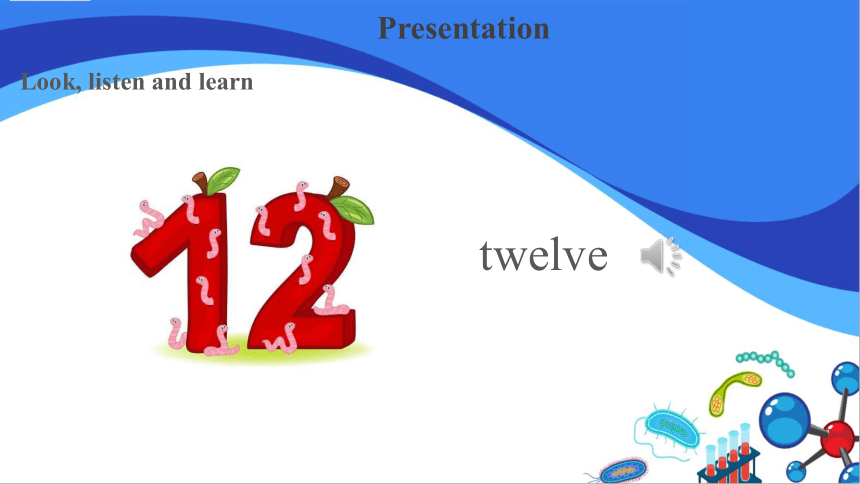 Presentation

Look, listen and learn

12

twelve